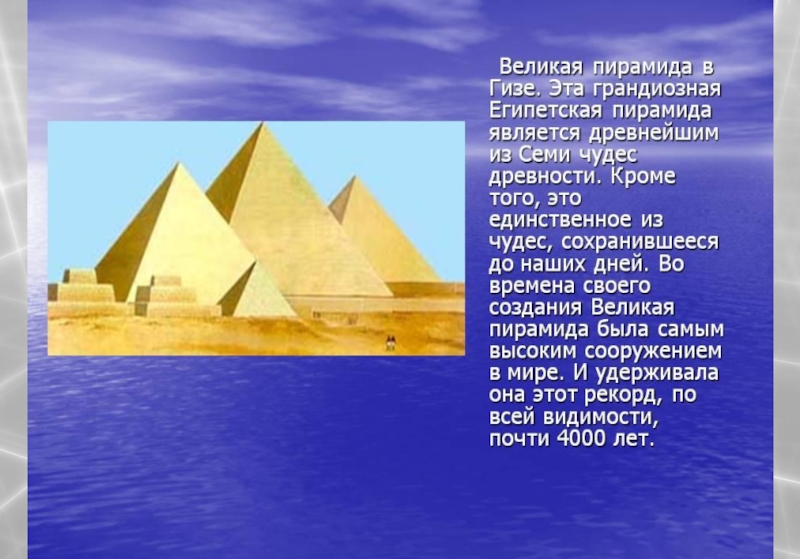 Великая пирамида в Гизе. Эта грандиозная Египетская пирамида является древнейшим из Семи чудес древности. Кроме того, это единственное из чудес, сохранившееся до наших дней. Во времена своего создания Великая пирамида была самым высоким сооружением в мире. И удерживала она этот рекорд, по всей видимости, почти 4000 лет.